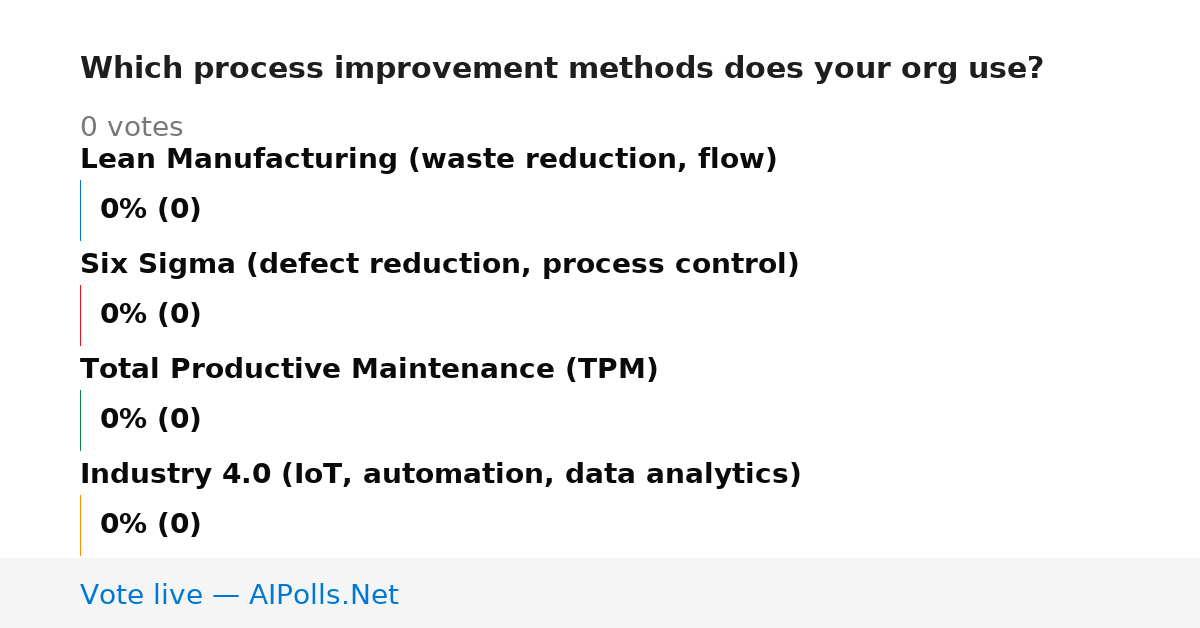 Which process improvement methods does your org use?

0 votes

Lean Manufacturing (waste reduction, flow)

0% (0)

Six Sigma (defect reduction, process control)

0% (0)

Total Productive Maintenance (TPM)

0% (0)

Industry 4.0 (IoT, automation, data analytics)

0% (0)

Vote live — AIPolls.Net